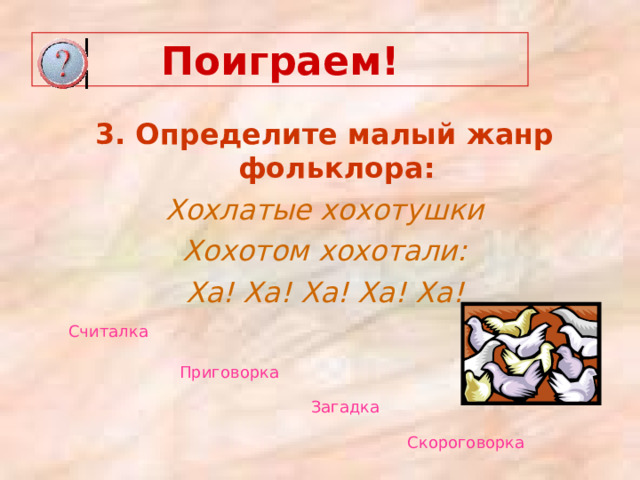 ?

Поиграем!

3. Определите малый жанр фольклора:

Хохлатые хохотушки
Хохотом хохотали:
Ха! Ха! Ха! Ха! Ха!

Считалка

Приговорка

Загадка

Скороговорка